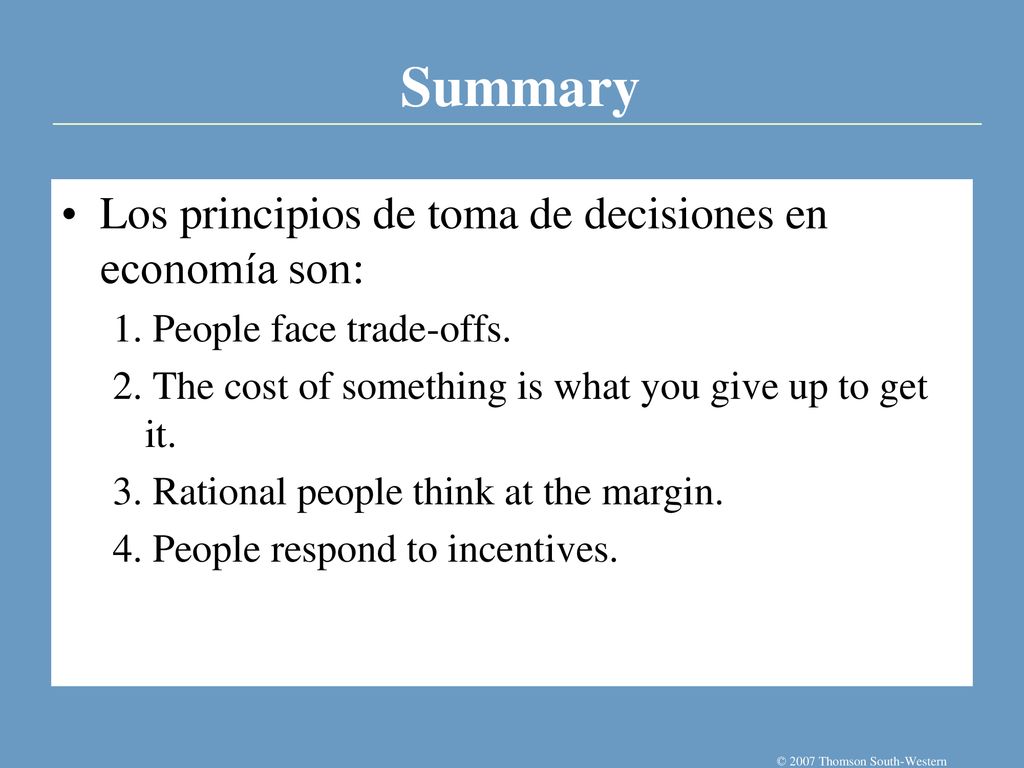 Summary

• Los principios de toma de decisiones en economía son:

1. People face trade-offs.

2. The cost of something is what you give up to get it.

3. Rational people think at the margin.

4. People respond to incentives.

© 2007 Thomson South-Western